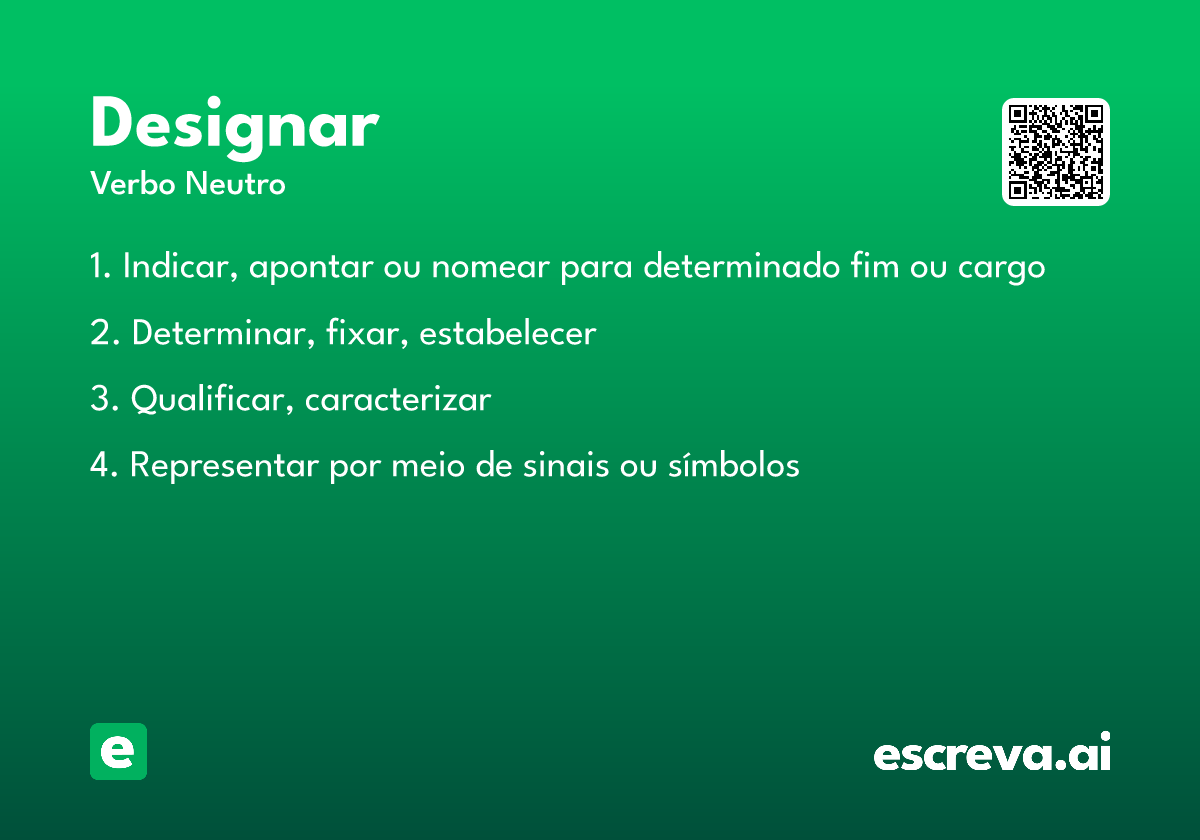 Designar
Verbo Neutro

1. Indicar, apontar ou nomear para determinado fim ou cargo

2. Determinar, fixar, estabelecer

3. Qualificar, caracterizar

4. Representar por meio de sinais ou símbolos

e

escreva.ai